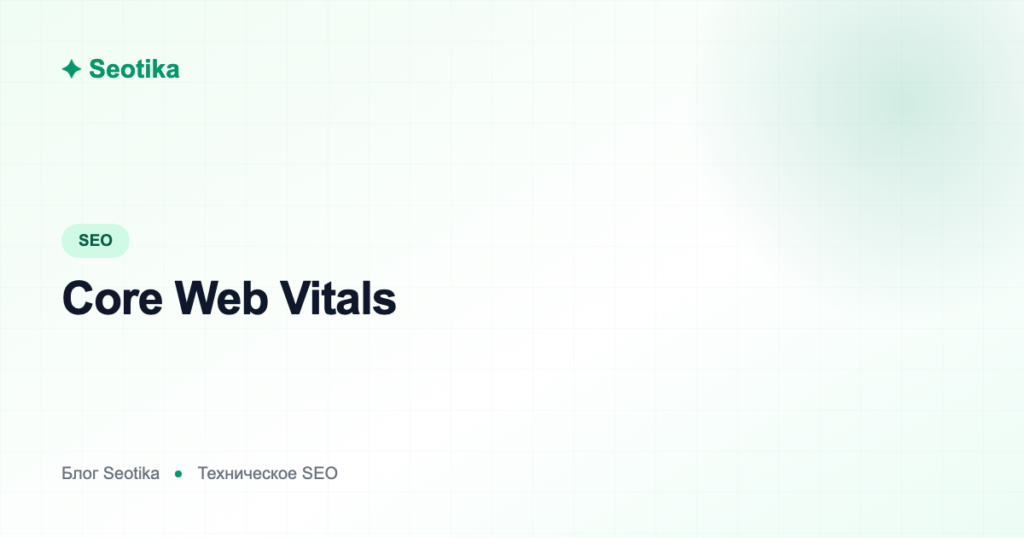 ✦ Seotika

SEO

Core Web Vitals

Блог Seotika • Техническое SEO